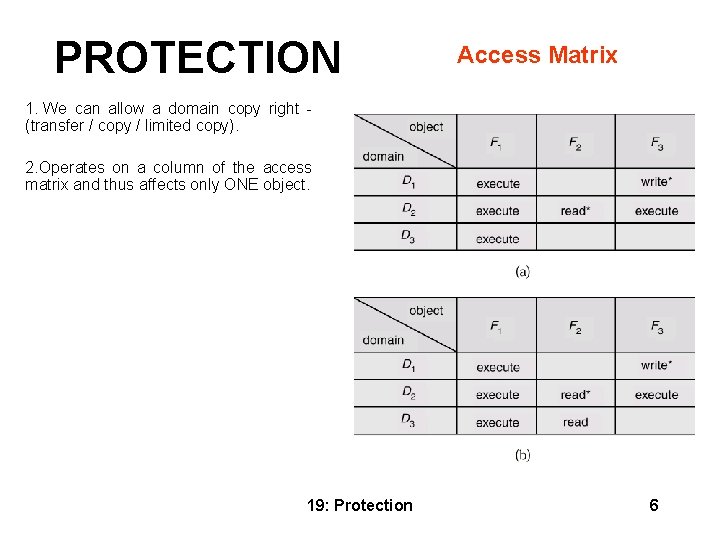 PROTECTION

Access Matrix

1. We can allow a domain copy right - (transfer / copy / limited copy).

2.Operates on a column of the access matrix and thus affects only ONE object.

| object / domain | $F_1$ | $F_2$ | $F_3$ |
|---|---|---|---|
| $D_1$ | execute | | write* |
| $D_2$ | execute | read* | execute |
| $D_3$ | execute | | |

(a)

| object / domain | $F_1$ | $F_2$ | $F_3$ |
|---|---|---|---|
| $D_1$ | execute | | write* |
| $D_2$ | execute | read* | execute |
| $D_3$ | execute | read | |

(b)

19: Protection

6